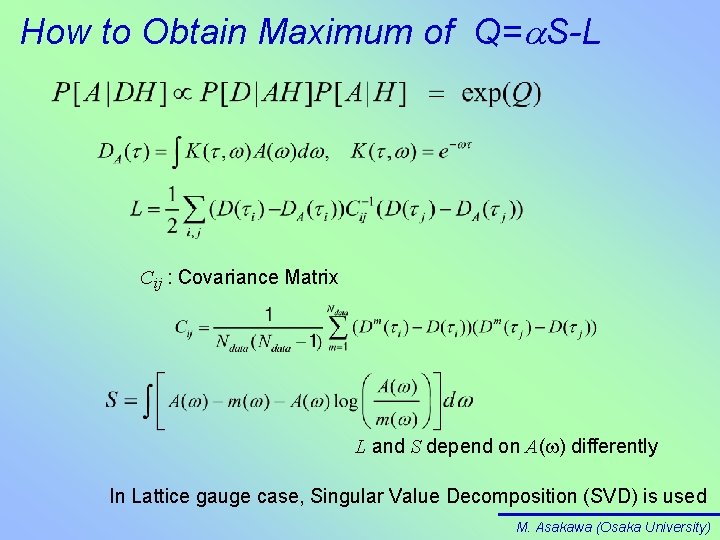 How to Obtain Maximum of Q=$\alpha$S-L

$P[A|DH] \propto P[D|AH]P[A|H] = \exp(Q)$

$D_A(\tau) = \int K(\tau,\omega)A(\omega)d\omega, \quad K(\tau,\omega) = e^{-\omega\tau}$

$L = \frac{1}{2}\sum_{i,j}(D(\tau_i) - D_A(\tau_i))C_{ij}^{-1}(D(\tau_j) - D_A(\tau_j))$

$C_{ij}$ : Covariance Matrix

$C_{ij} = \frac{1}{N_{data}(N_{data}-1)}\sum_{m=1}^{N_{data}}(D^m(\tau_i) - D(\tau_i))(D^m(\tau_j) - D(\tau_j))$

$S = \int\left[A(\omega) - m(\omega) - A(\omega)\log\left(\frac{A(\omega)}{m(\omega)}\right)\right]d\omega$

$L$ and $S$ depend on $A(\omega)$ differently

In Lattice gauge case, Singular Value Decomposition (SVD) is used

M. Asakawa (Osaka University)